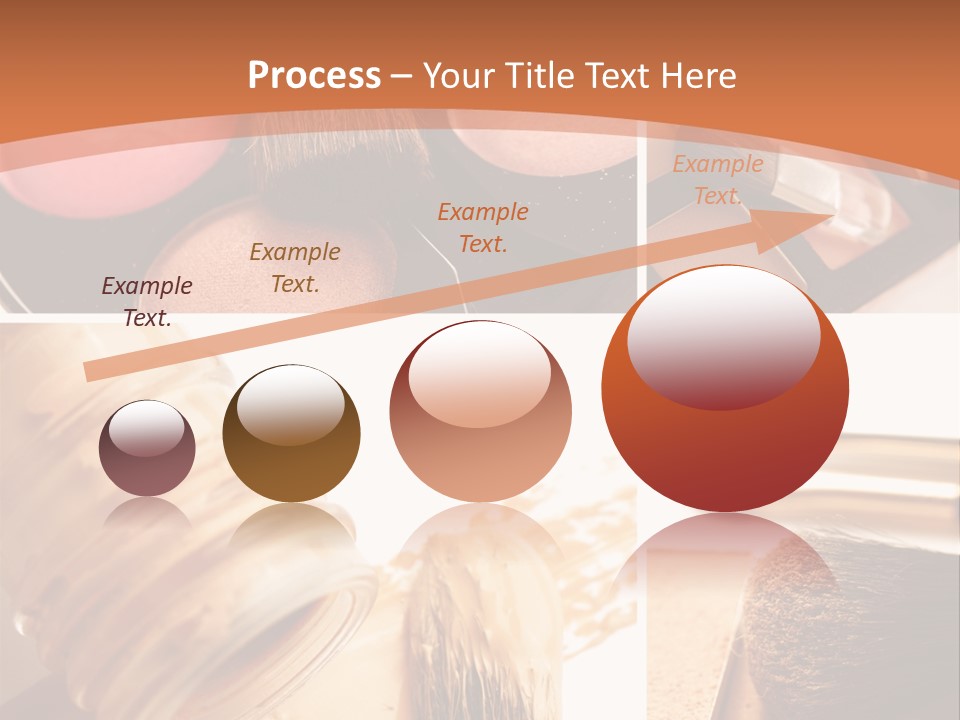 Process – Your Title Text Here

Example Text.

Example Text.

Example Text.

Example Text.